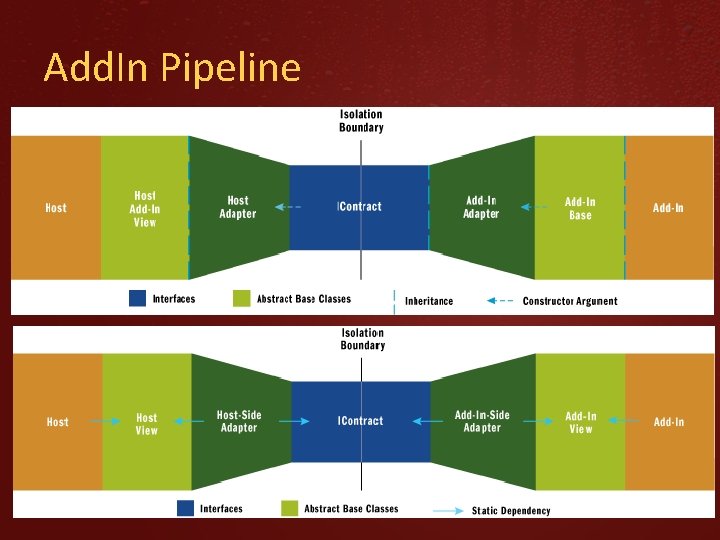 AddIn Pipeline

Isolation Boundary

Host

Host Add-In View

Host Adapter

IContract

Add-In Adapter

Add-In Base

Add-In

Interfaces

Abstract Base Classes

Inheritance

Constructor Argument

Isolation Boundary

Host

Host View

Host-Side Adapter

IContract

Add-In-Side Adapter

Add-In View

Add-In

Interfaces

Abstract Base Classes

Static Dependency